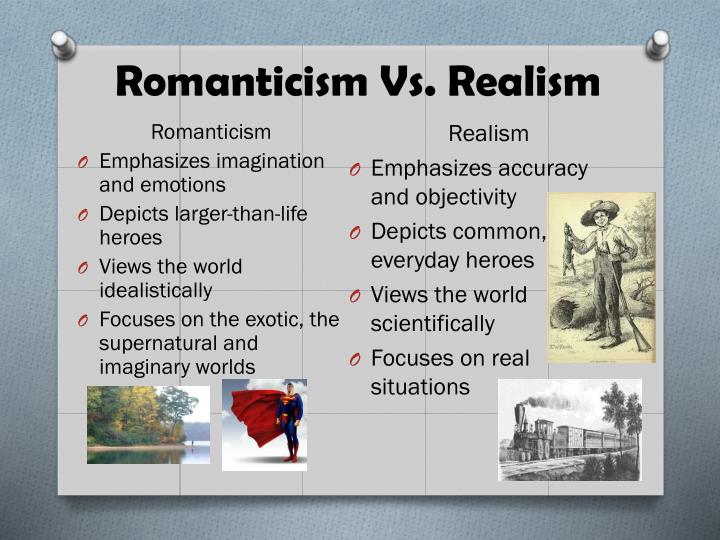 Romanticism Vs. Realism

Romanticism

O Emphasizes imagination and emotions

O Depicts larger-than-life heroes

O Views the world idealistically

O Focuses on the exotic, the supernatural and imaginary worlds

Realism

O Emphasizes accuracy and objectivity

O Depicts common, everyday heroes

O Views the world scientifically

O Focuses on real situations